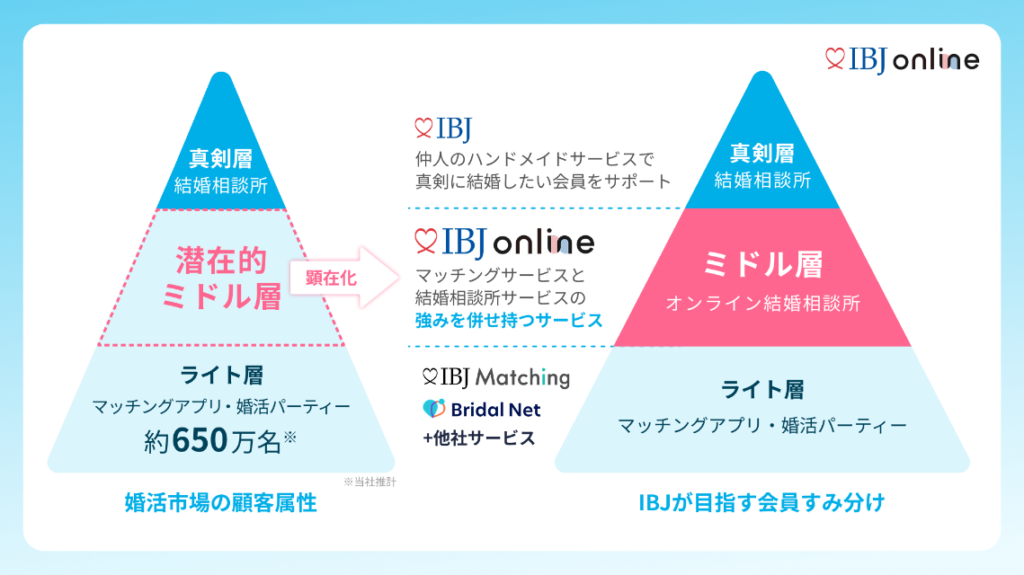 IBJ online

真剣層
結婚相談所

潜在的
ミドル層

顕在化

ライト層
マッチングアプリ・婚活パーティー
約650万名※

※当社推計

婚活市場の顧客属性

IBJ
仲人のハンドメイドサービスで
真剣に結婚したい会員をサポート

IBJ online
マッチングサービスと
結婚相談所サービスの
強みを併せ持つサービス

IBJ Matching
Bridal Net
+他社サービス

真剣層
結婚相談所

ミドル層
オンライン結婚相談所

ライト層
マッチングアプリ・婚活パーティー

IBJが目指す会員すみ分け